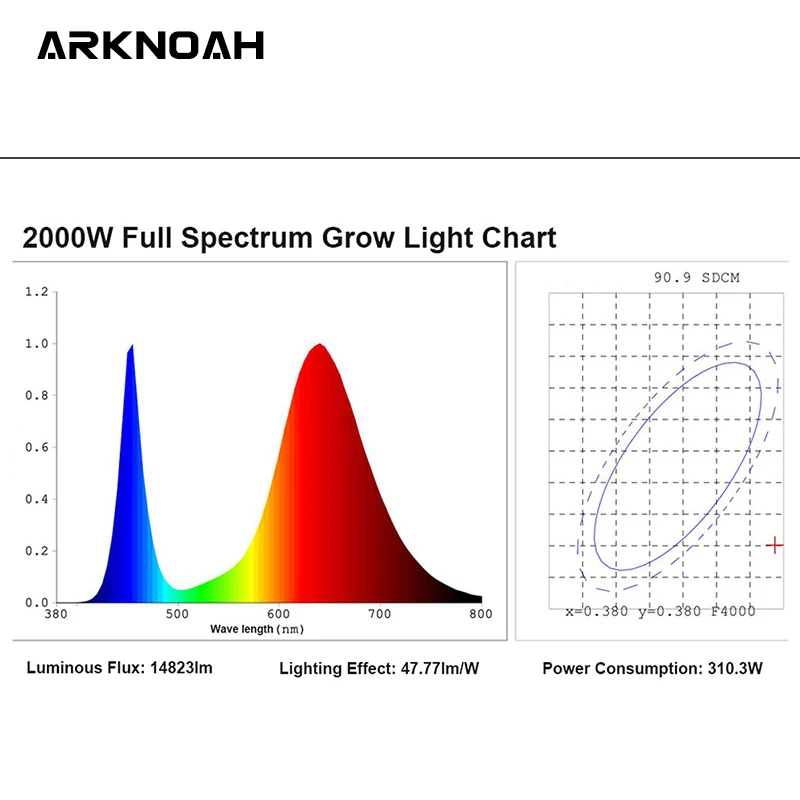 ARKNOAH

2000W Full Spectrum Grow Light Chart

1.2
1.0
0.8
0.6
0.4
0.2
0.0
380
500
600
700
800
Wave length (nm)

90.9 SDCM

x=0.380 y=0.380 F4000

Luminous Flux: 14823lm

Lighting Effect: 47.77lm/W

Power Consumption: 310.3W